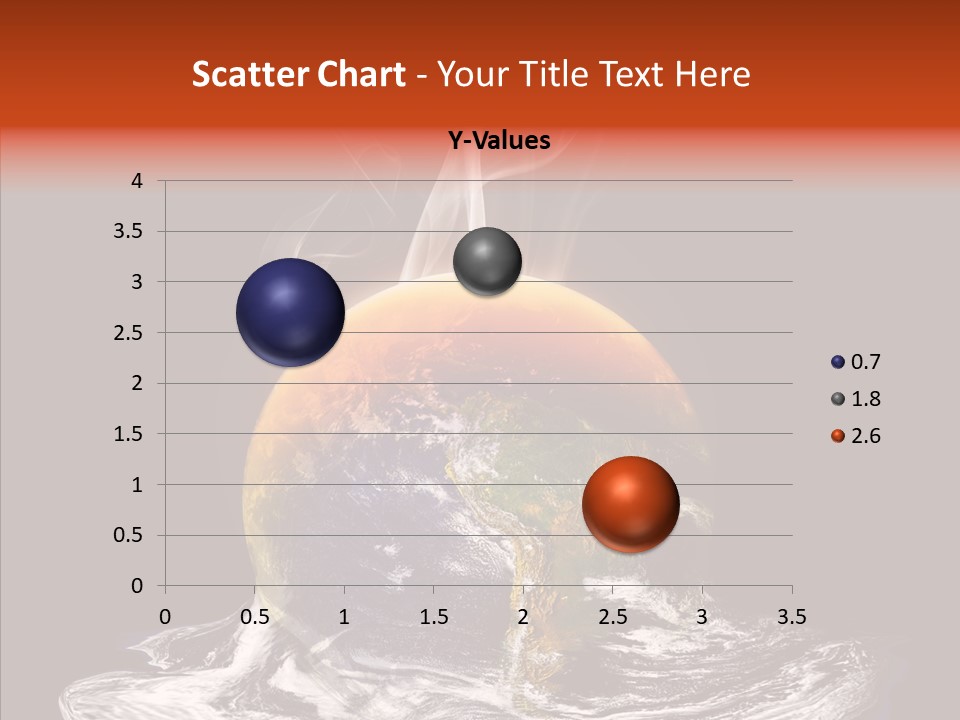 Scatter Chart - Your Title Text Here

Y-Values

4
3.5
3
2.5
2
1.5
1
0.5
0

0 0.5 1 1.5 2 2.5 3 3.5

0.7
1.8
2.6